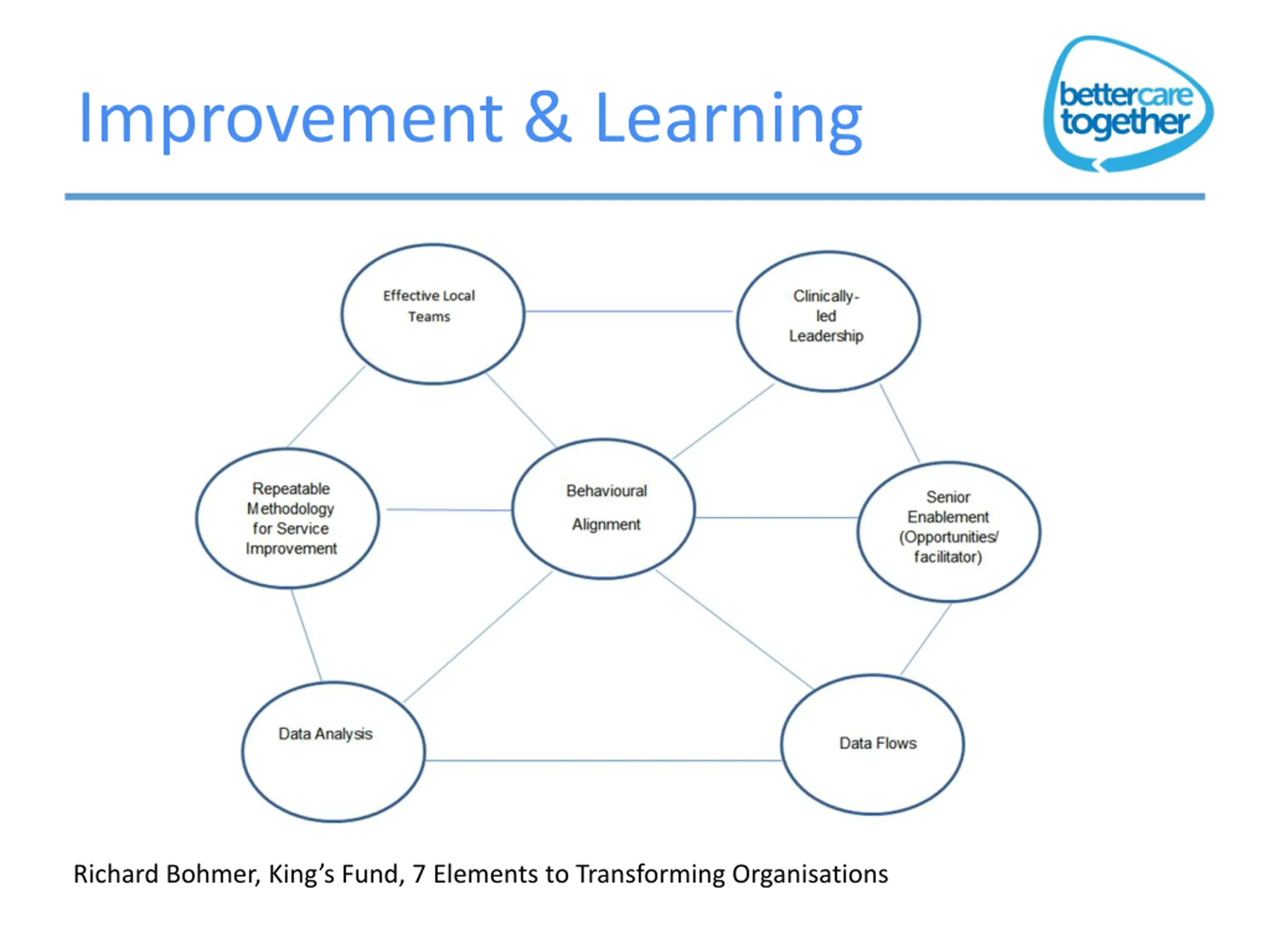 Improvement & Learning

bettercare together

Effective Local Teams

Clinically-led Leadership

Repeatable Methodology for Service Improvement

Behavioural Alignment

Senior Enablement (Opportunities/ facilitator)

Data Analysis

Data Flows

Richard Bohmer, King's Fund, 7 Elements to Transforming Organisations